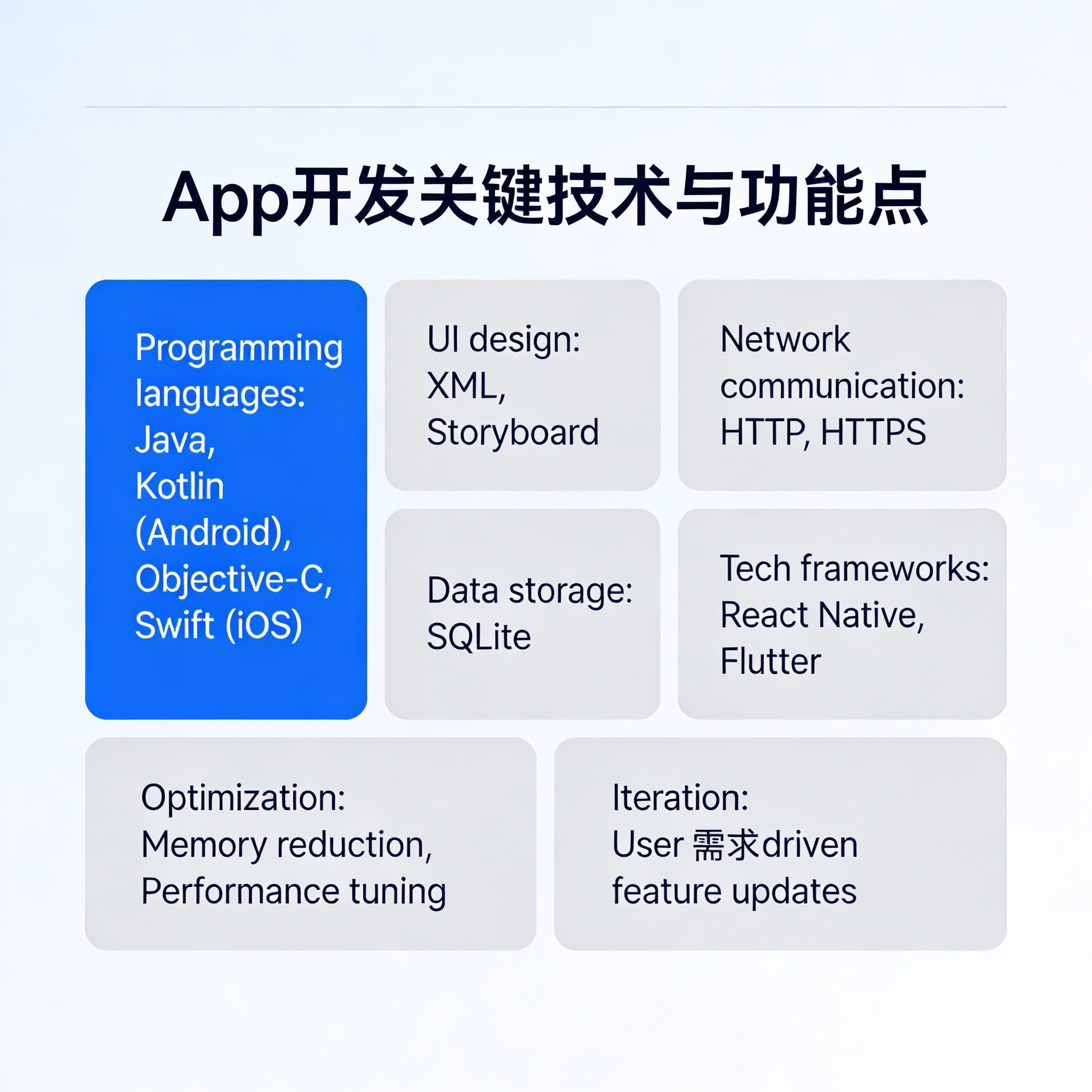 App开发关键技术与功能点

Programming languages: Java, Kotlin (Android), Objective-C, Swift (iOS)

UI design: XML, Storyboard

Network communication: HTTP, HTTPS

Data storage: SQLite

Tech frameworks: React Native, Flutter

Optimization: Memory reduction, Performance tuning

Iteration: User 需求driven feature updates